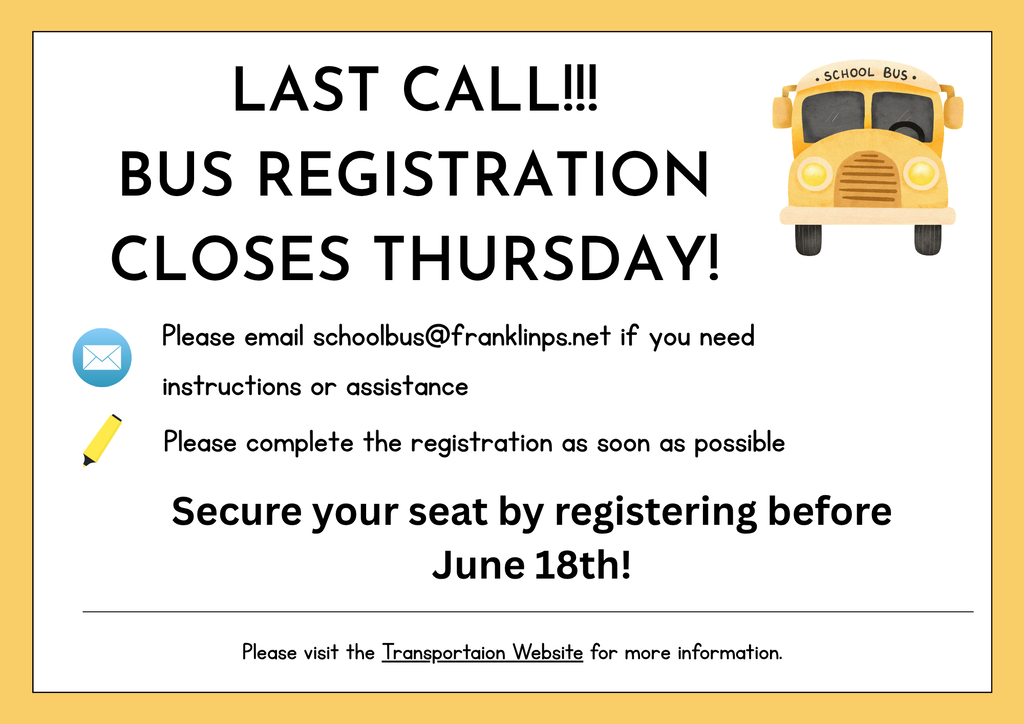 LAST CALL!!!
BUS REGISTRATION
CLOSES THURSDAY!

SCHOOL BUS

Please email schoolbus@franklinps.net if you need instructions or assistance

Please complete the registration as soon as possible

Secure your seat by registering before June 18th!

Please visit the Transportaion Website for more information.